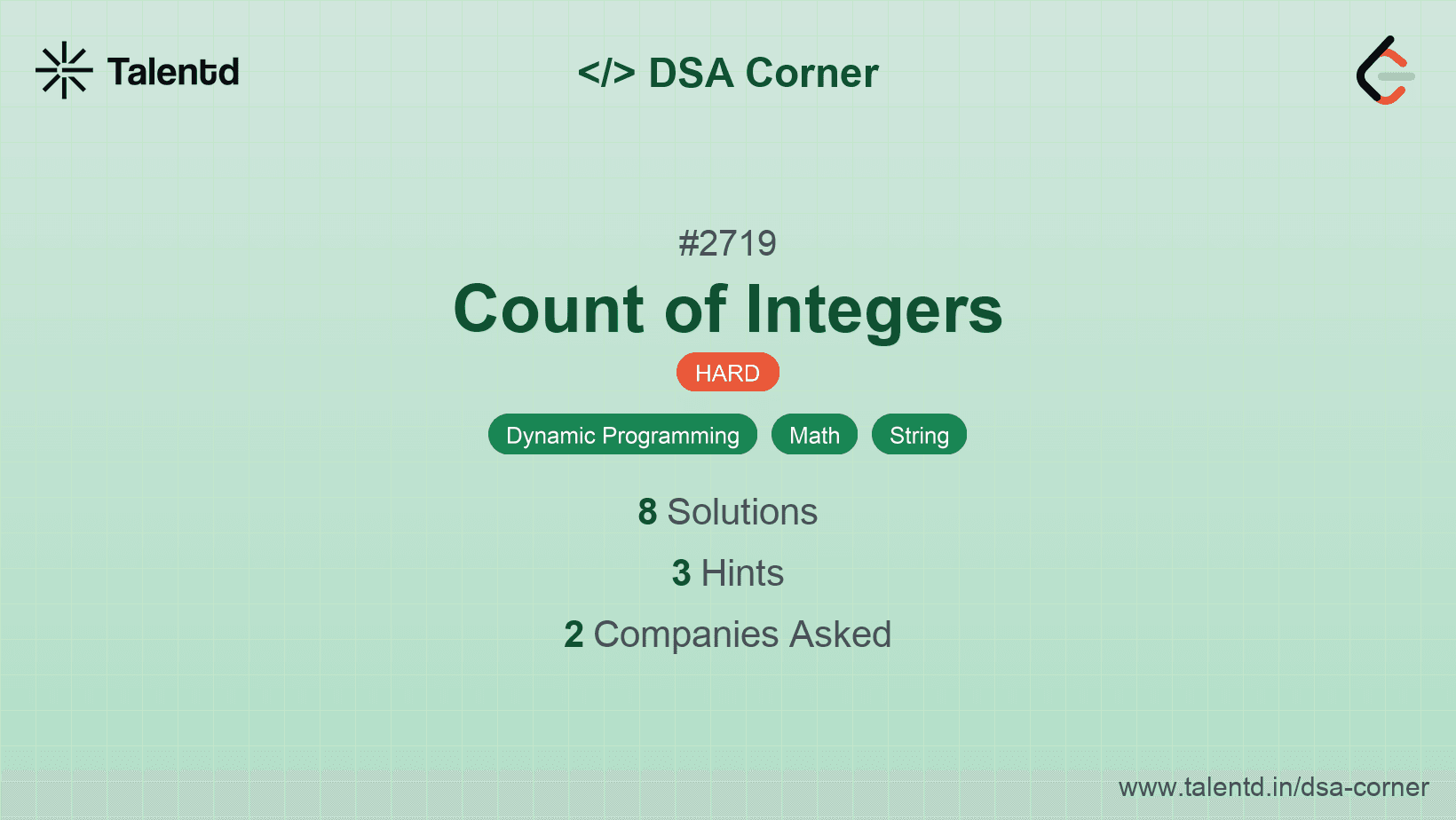 Talentd

</> DSA Corner

#2719

Count of Integers

HARD

Dynamic Programming Math String

8 Solutions

3 Hints

2 Companies Asked

www.talentd.in/dsa-corner